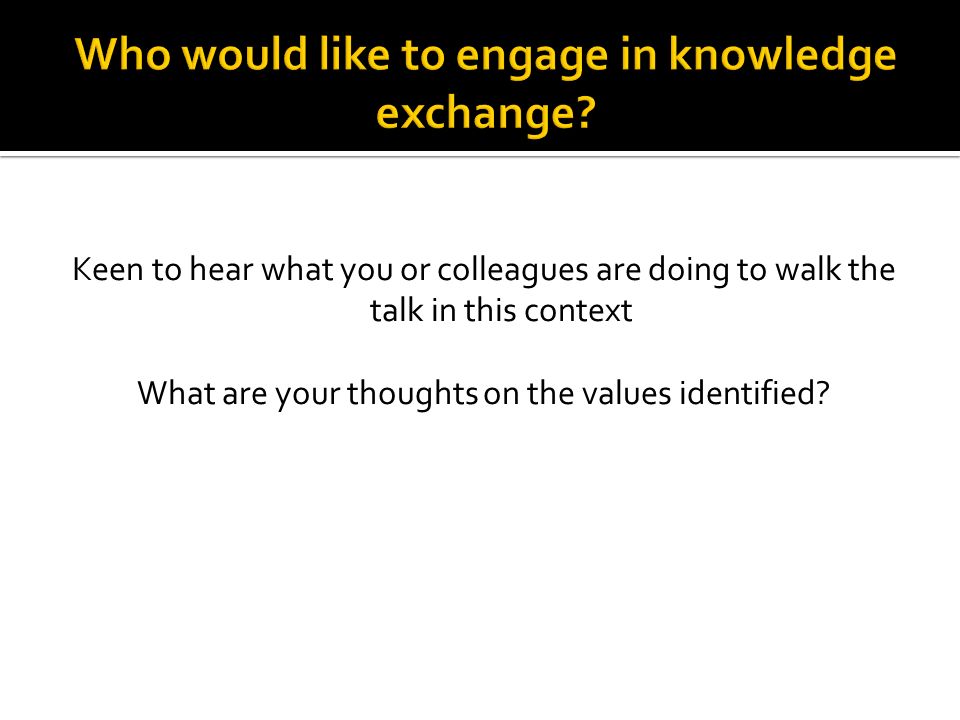 Who would like to engage in knowledge exchange?

Keen to hear what you or colleagues are doing to walk the talk in this context

What are your thoughts on the values identified?